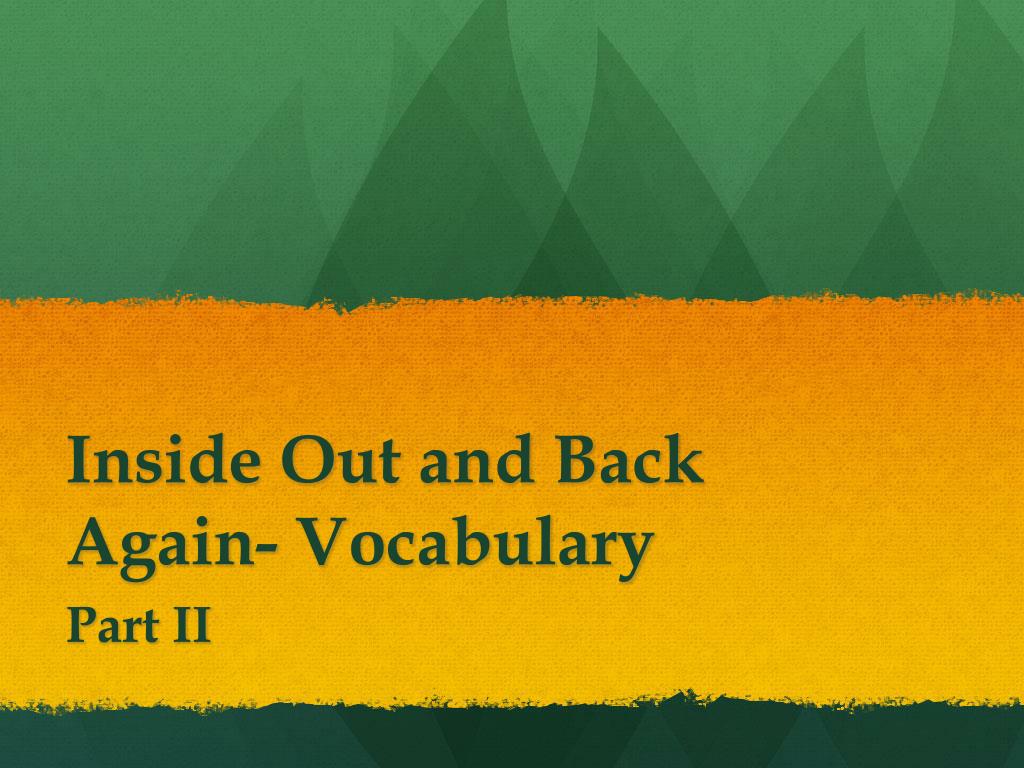 Inside Out and Back Again- Vocabulary

Part II